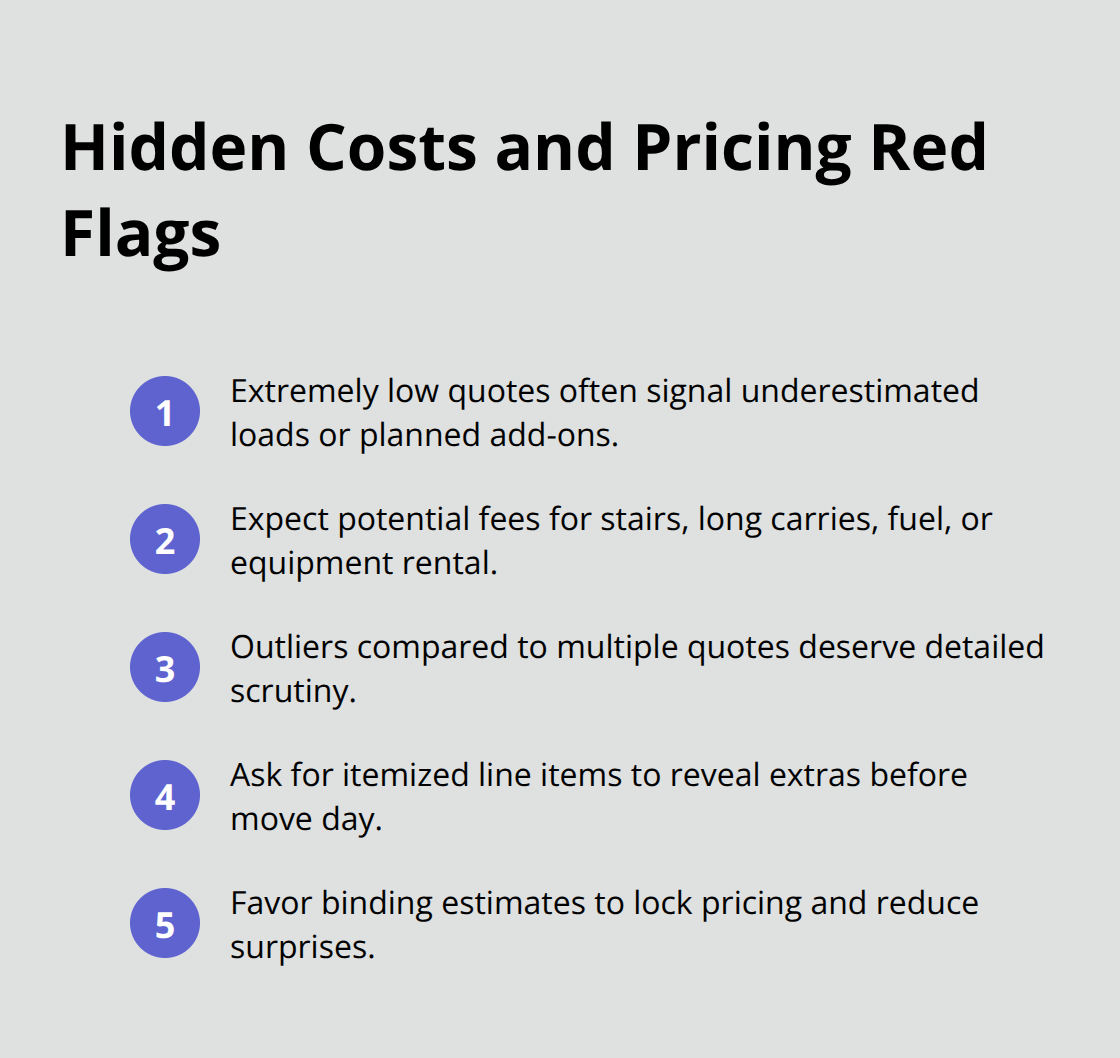 Hidden Costs and Pricing Red Flags

1
Extremely low quotes often signal underestimated loads or planned add-ons.

2
Expect potential fees for stairs, long carries, fuel, or equipment rental.

3
Outliers compared to multiple quotes deserve detailed scrutiny.

4
Ask for itemized line items to reveal extras before move day.

5
Favor binding estimates to lock pricing and reduce surprises.